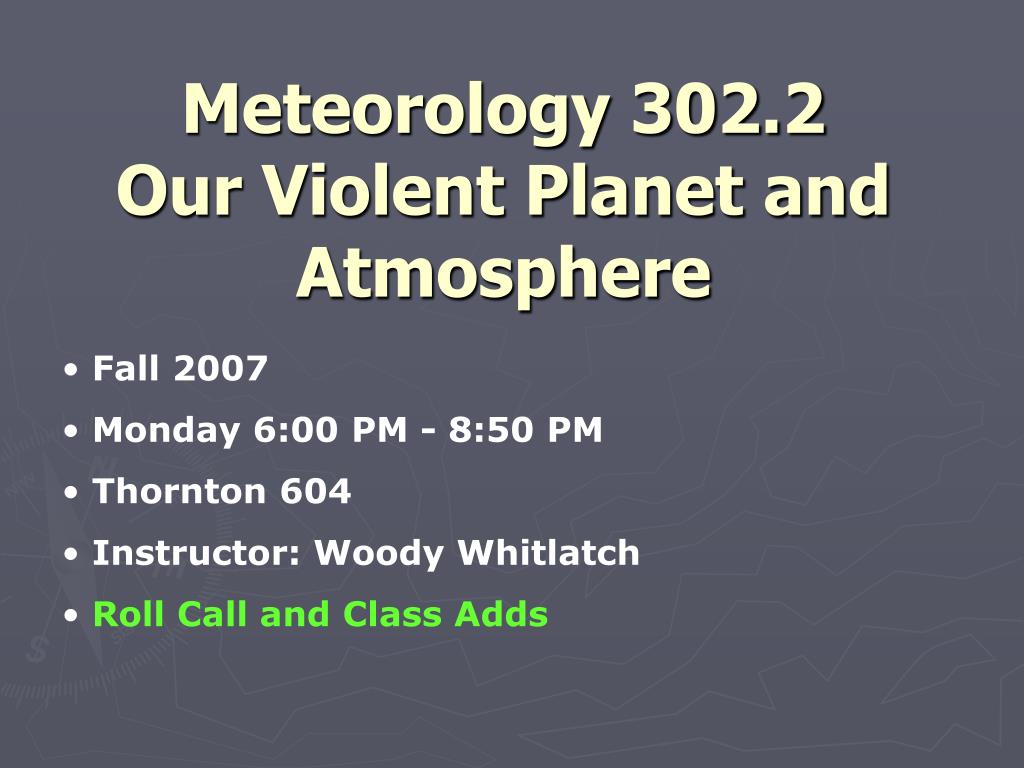 Meteorology 302.2
Our Violent Planet and Atmosphere

• Fall 2007
• Monday 6:00 PM - 8:50 PM
• Thornton 604
• Instructor: Woody Whitlatch
• Roll Call and Class Adds